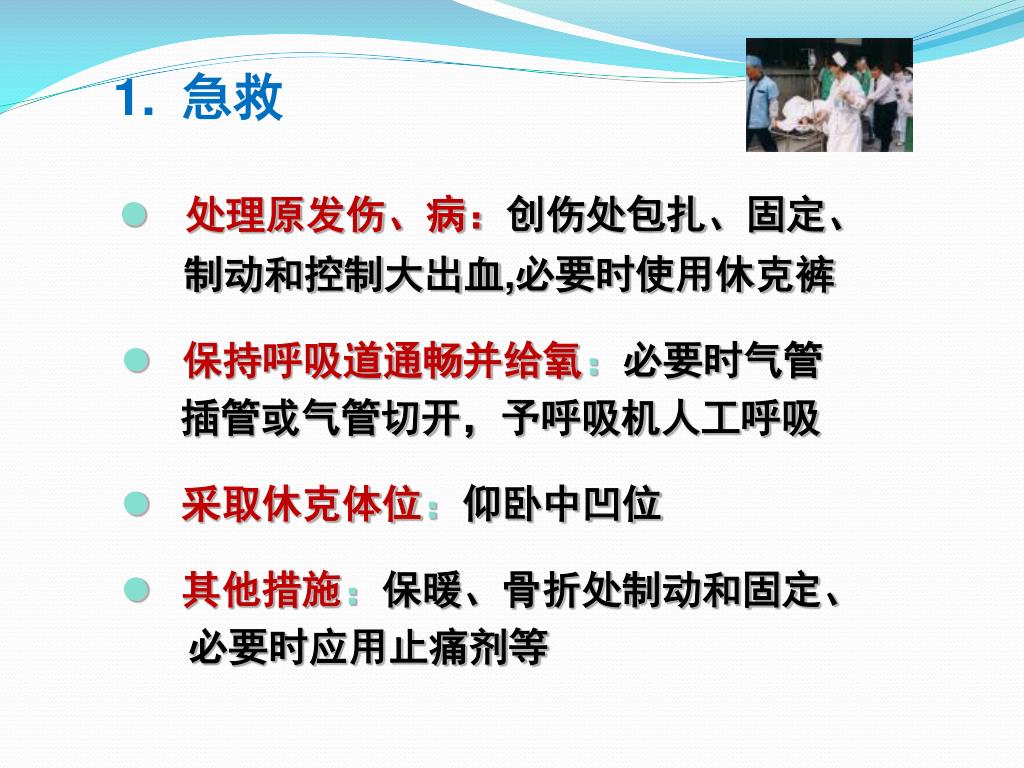 1. 急救

处理原发伤、病：创伤处包扎、固定、制动和控制大出血,必要时使用休克裤

保持呼吸道通畅并给氧：必要时气管插管或气管切开，予呼吸机人工呼吸

采取休克体位：仰卧中凹位

其他措施：保暖、骨折处制动和固定、必要时应用止痛剂等